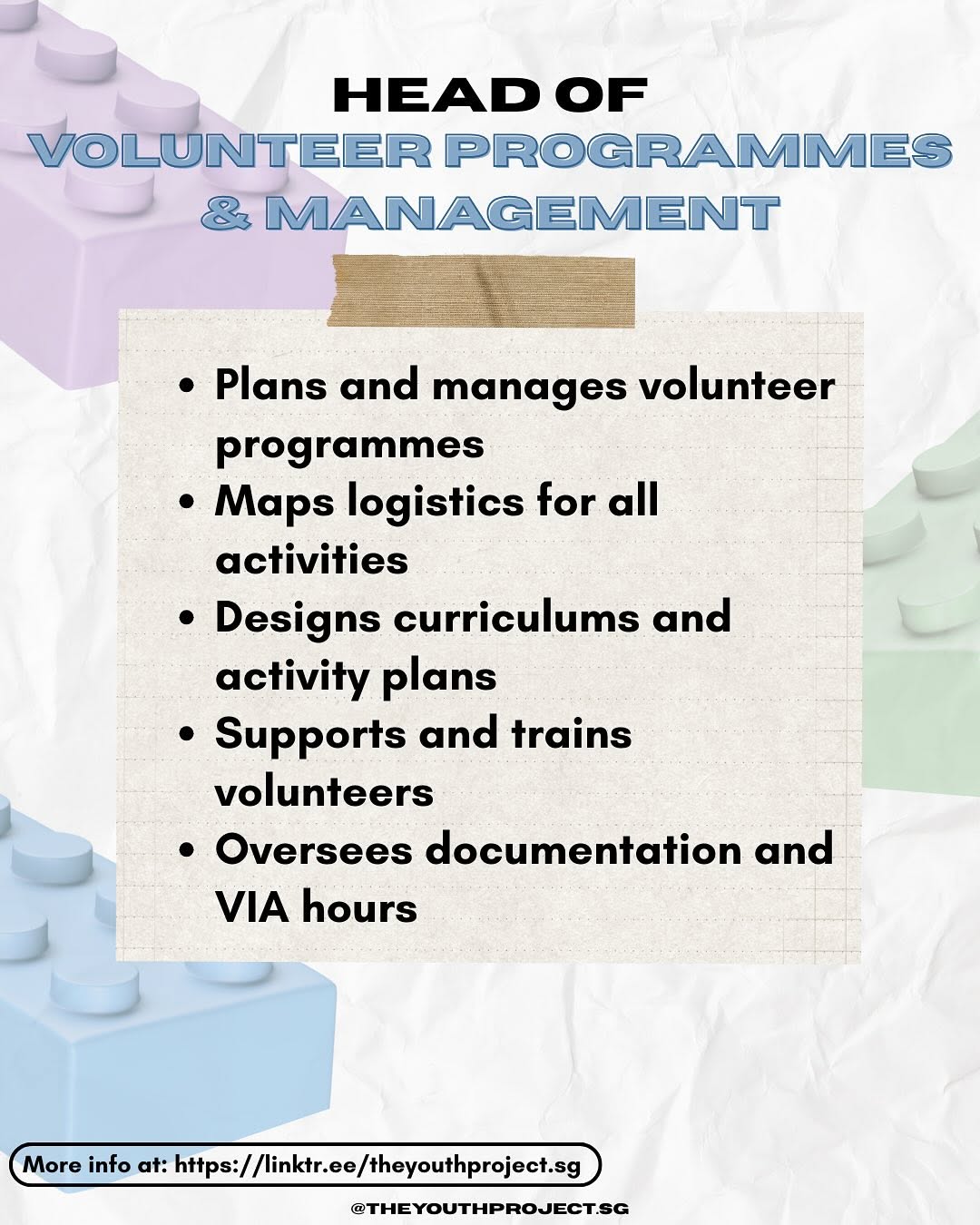 HEAD OF
VOLUNTEER PROGRAMMES & MANAGEMENT

• Plans and manages volunteer programmes
• Maps logistics for all activities
• Designs curriculums and activity plans
• Supports and trains volunteers
• Oversees documentation and VIA hours

More info at: https://linktr.ee/theyouthproject.sg

@THEYOUTHPROJECT.SG